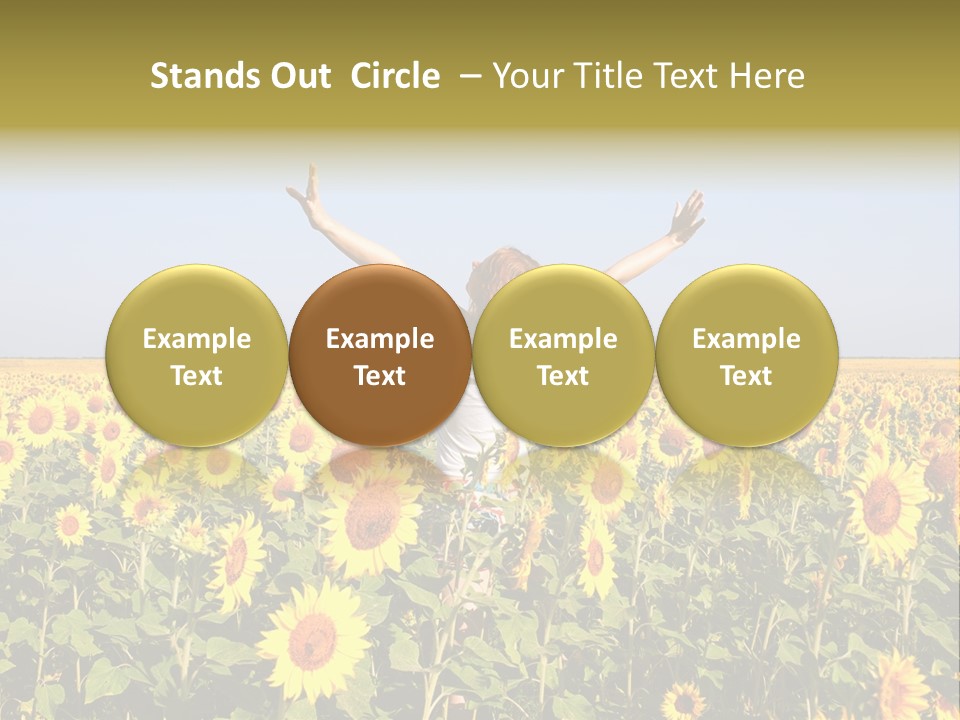 Stands Out Circle – Your Title Text Here

Example Text

Example Text

Example Text

Example Text